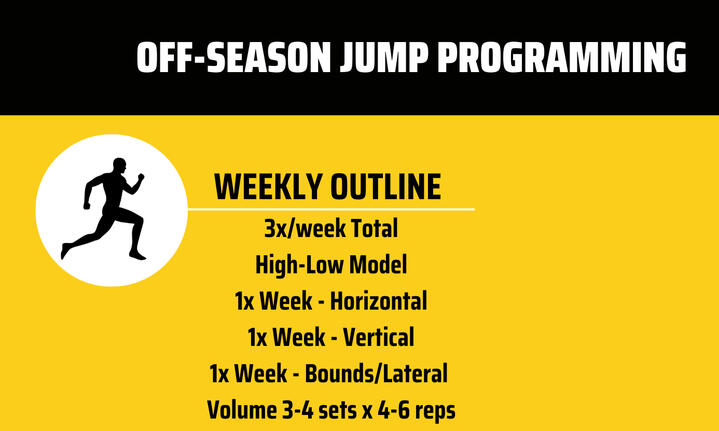 OFF-SEASON JUMP PROGRAMMING

WEEKLY OUTLINE

3x/week Total
High-Low Model
1x Week - Horizontal
1x Week - Vertical
1x Week - Bounds/Lateral
Volume 3-4 sets x 4-6 reps